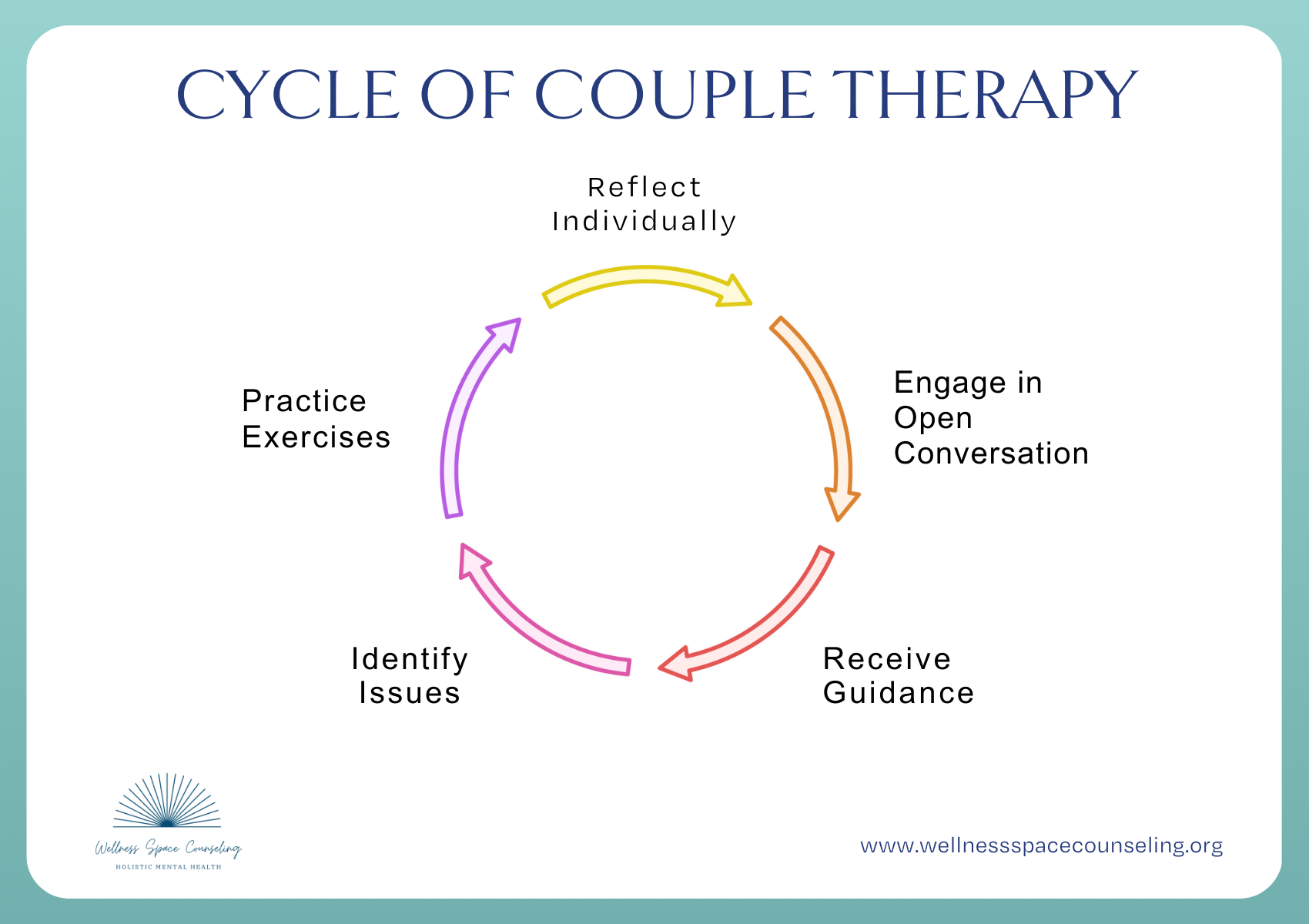 CYCLE OF COUPLE THERAPY

Reflect Individually

Engage in Open Conversation

Receive Guidance

Identify Issues

Practice Exercises

Wellness Space Counseling
HOLISTIC MENTAL HEALTH

www.wellnessspacecounseling.org